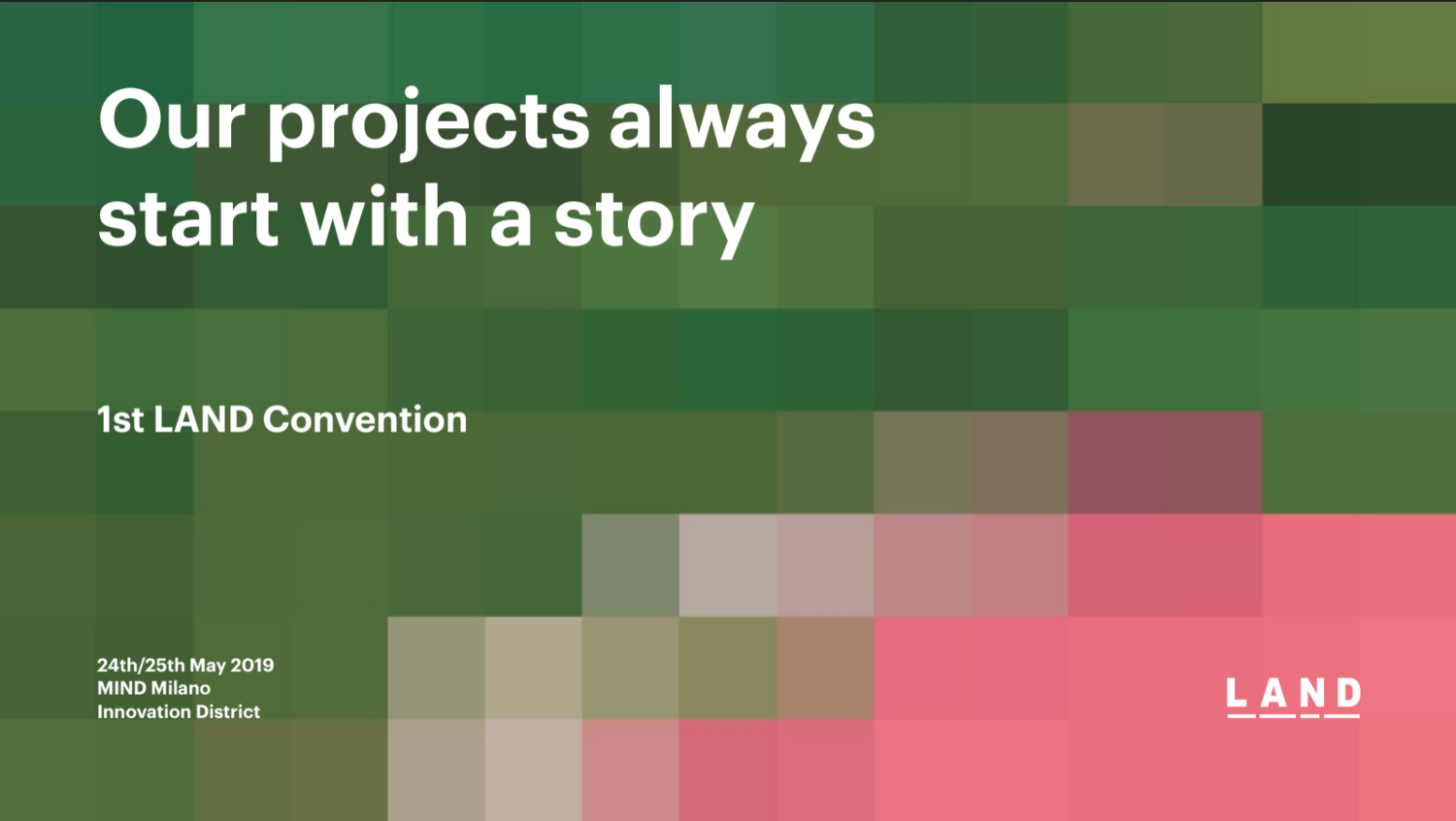 Our projects always start with a story

1st LAND Convention

24th/25th May 2019
MIND Milano
Innovation District

LAND